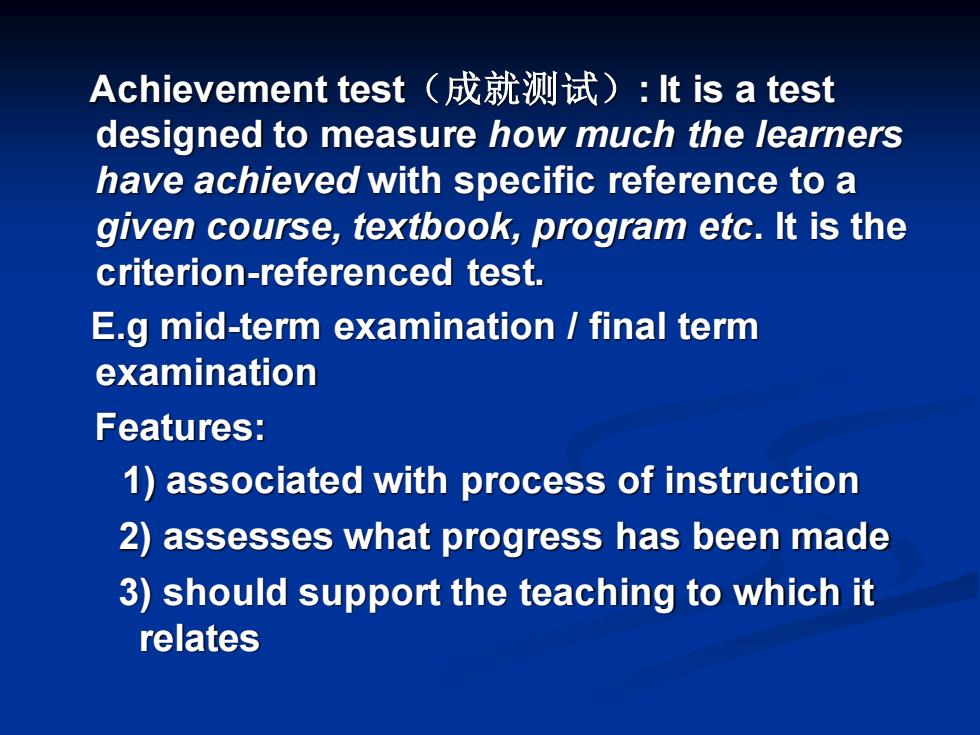 Achievement test（成就测试）: It is a test designed to measure how much the learners have achieved with specific reference to a given course, textbook, program etc. It is the criterion-referenced test.

E.g mid-term examination / final term examination

Features:

1) associated with process of instruction

2) assesses what progress has been made

3) should support the teaching to which it relates